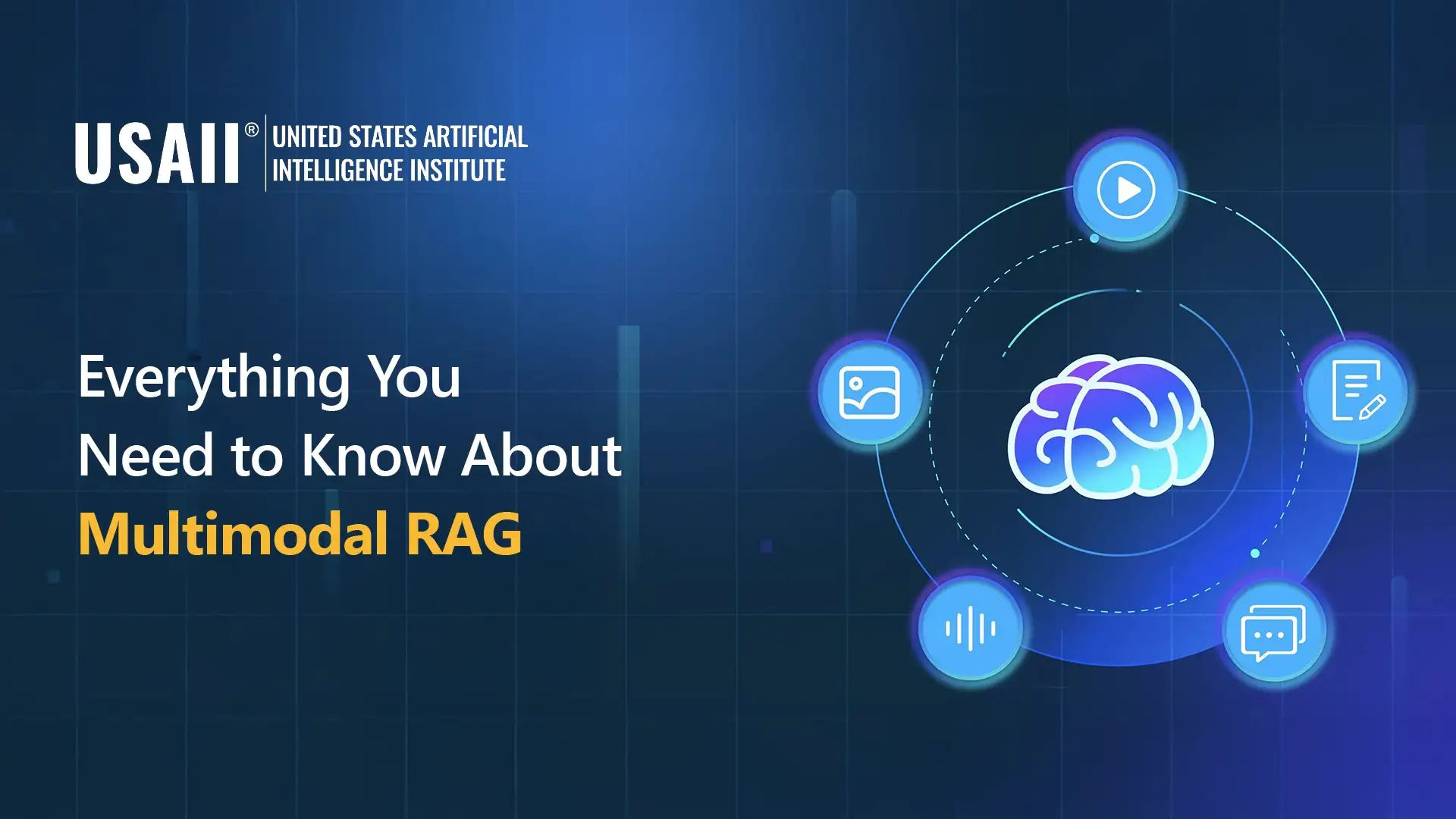 USAII® UNITED STATES ARTIFICIAL INTELLIGENCE INSTITUTE

Everything You Need to Know About Multimodal RAG